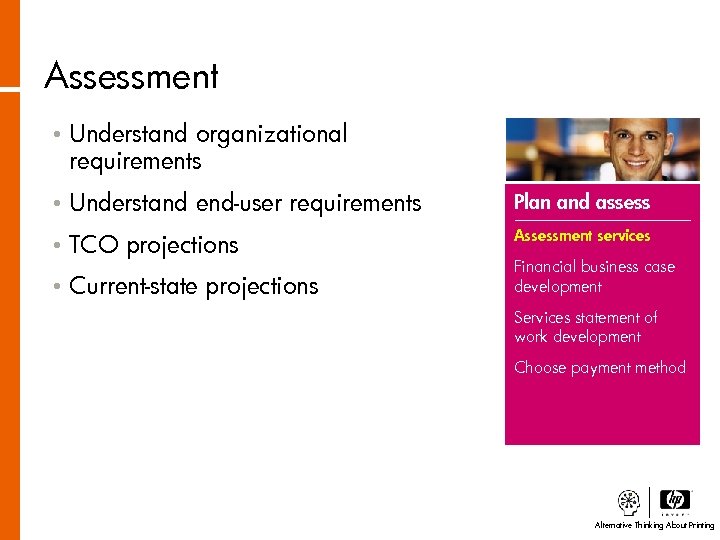 Assessment

• Understand organizational requirements

• Understand end-user requirements

• TCO projections

• Current-state projections

Plan and assess

Assessment services

Financial business case development

Services statement of work development

Choose payment method

hp

invent

Alternative Thinking About Printing